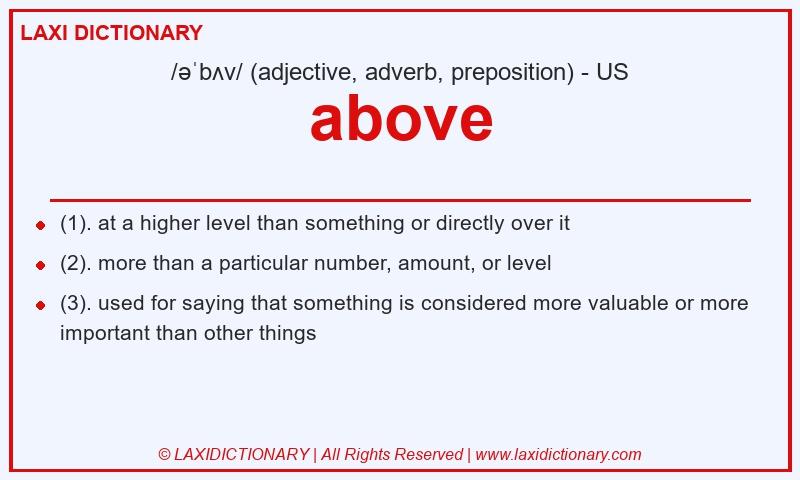 LAXI DICTIONARY

/əˈbʌv/ (adjective, adverb, preposition) - US

above

- (1). at a higher level than something or directly over it
- (2). more than a particular number, amount, or level
- (3). used for saying that something is considered more valuable or more important than other things

© LAXIDICTIONARY | All Rights Reserved | www.laxidictionary.com